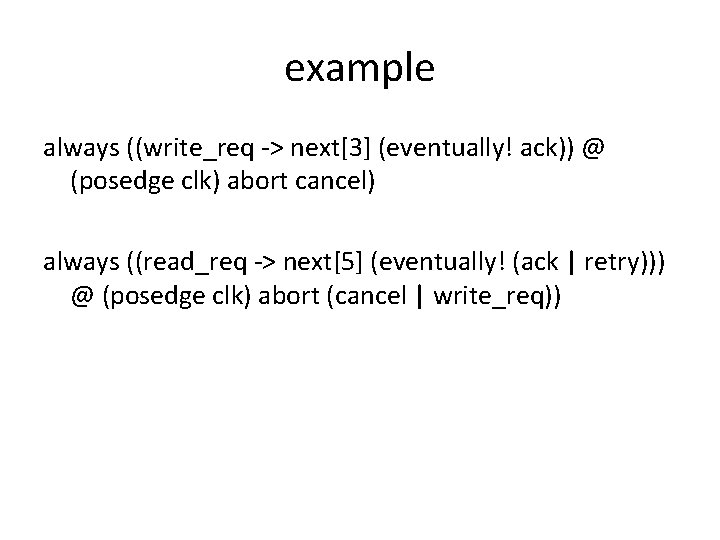 example

always ((write_req -> next[3] (eventually! ack)) @ (posedge clk) abort cancel)

always ((read_req -> next[5] (eventually! (ack | retry))) @ (posedge clk) abort (cancel | write_req))